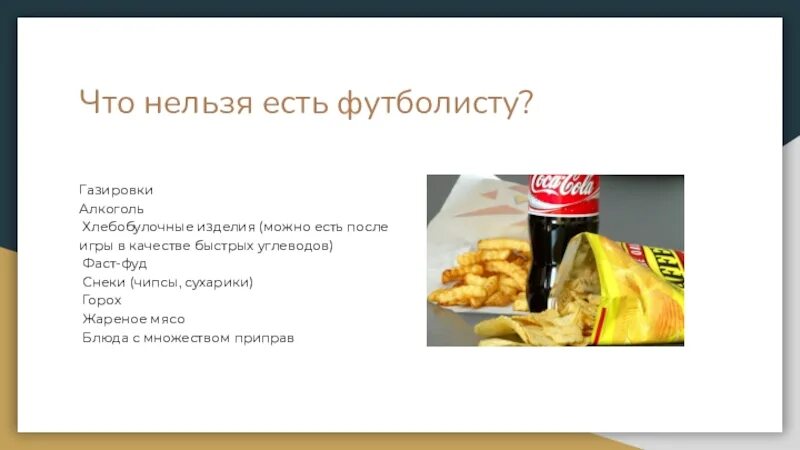 Что нельзя есть футболисту?

Газировки
Алкоголь
Хлебобулочные изделия (можно есть после игры в качестве быстрых углеводов)
Фаст-фуд
Снеки (чипсы, сухарики)
Горох
Жареное мясо
Блюда с множеством приправ

Coca-Cola